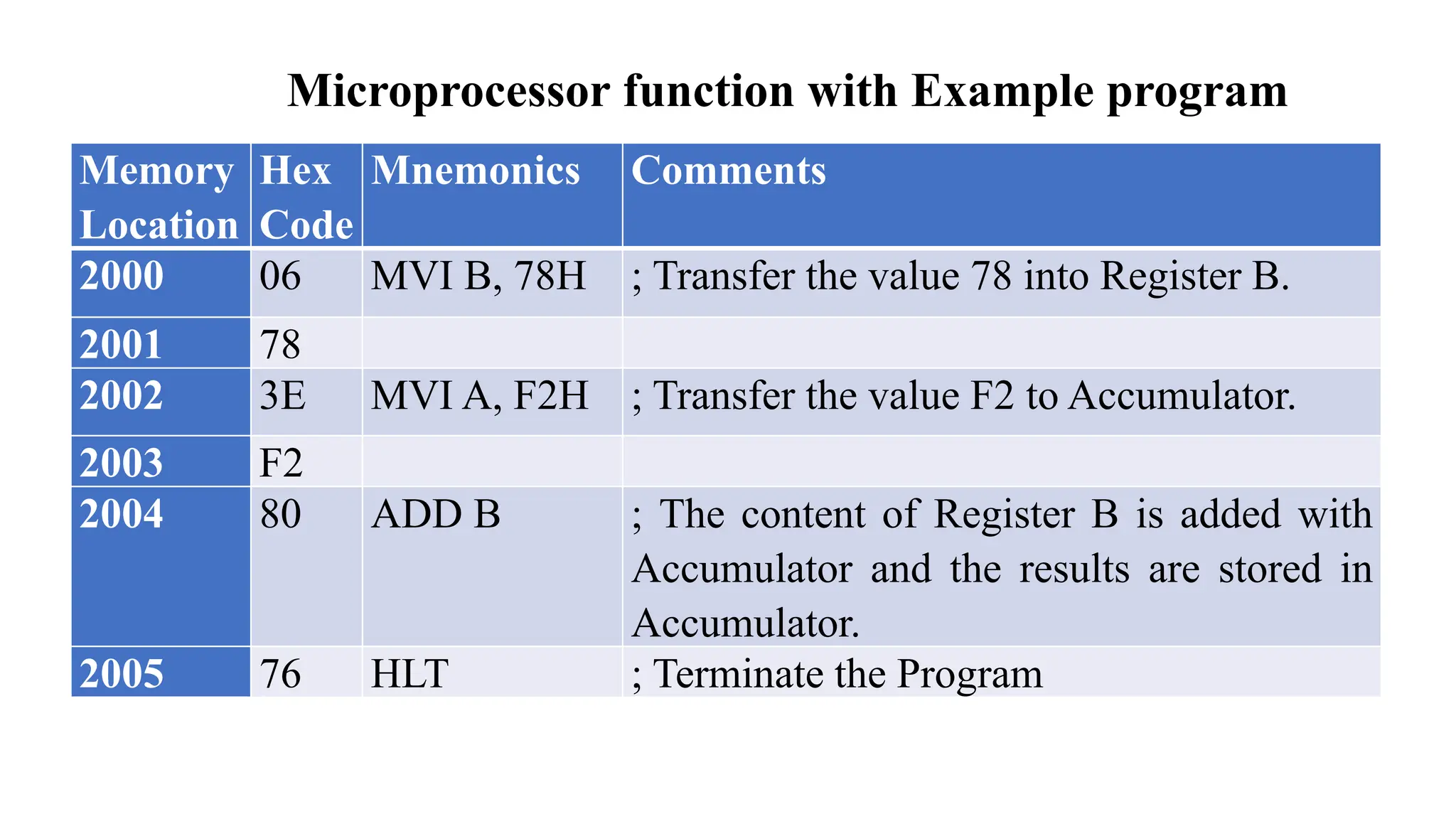 Microprocessor function with Example program

| Memory Location | Hex Code | Mnemonics | Comments |
|---|---|---|---|
| 2000 | 06 | MVI B, 78H | ; Transfer the value 78 into Register B. |
| 2001 | 78 | | |
| 2002 | 3E | MVI A, F2H | ; Transfer the value F2 to Accumulator. |
| 2003 | F2 | | |
| 2004 | 80 | ADD B | ; The content of Register B is added with Accumulator and the results are stored in Accumulator. |
| 2005 | 76 | HLT | ; Terminate the Program |